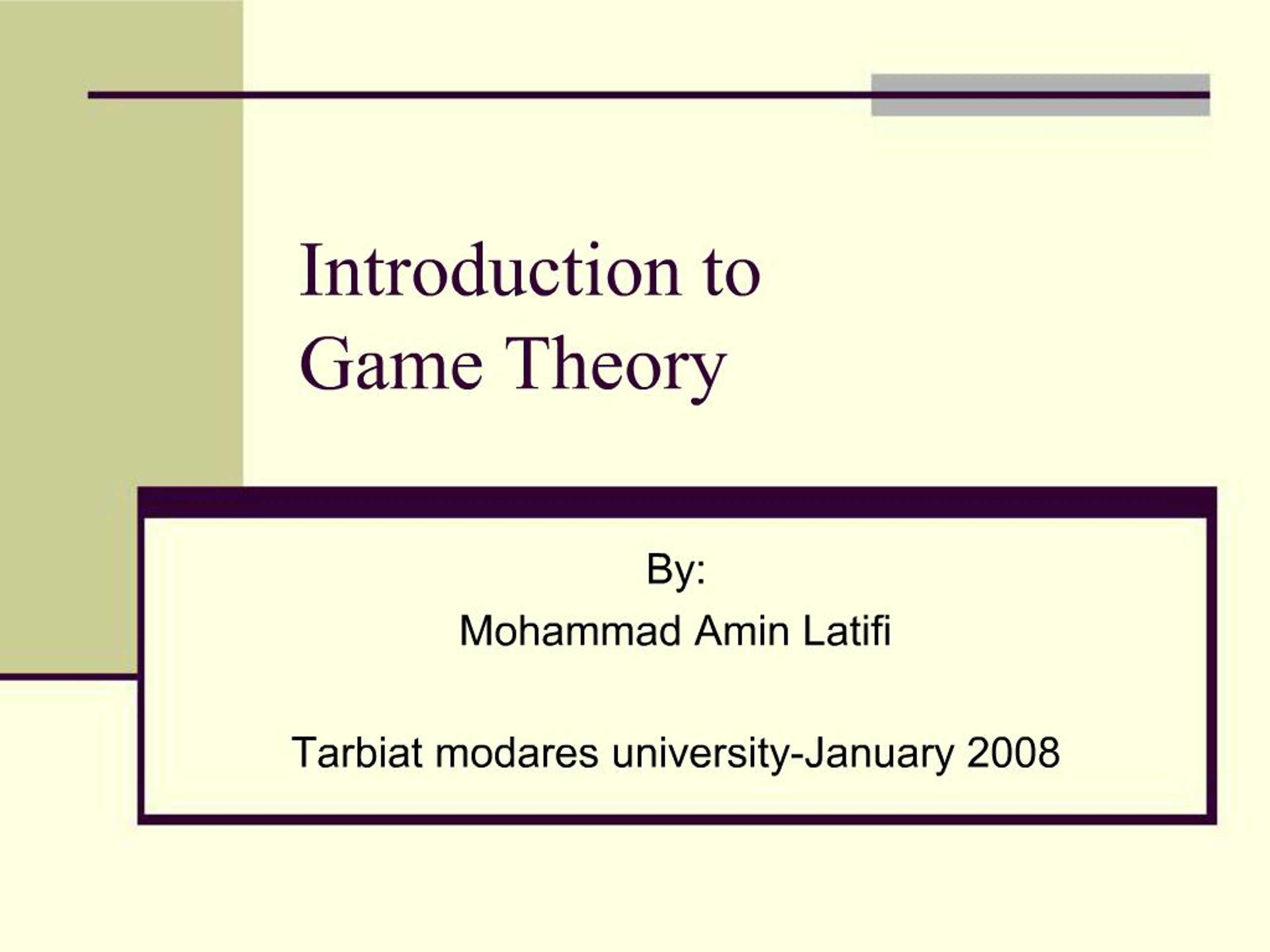 Introduction to Game Theory

By:

Mohammad Amin Latifi

Tarbiat modares university-January 2008